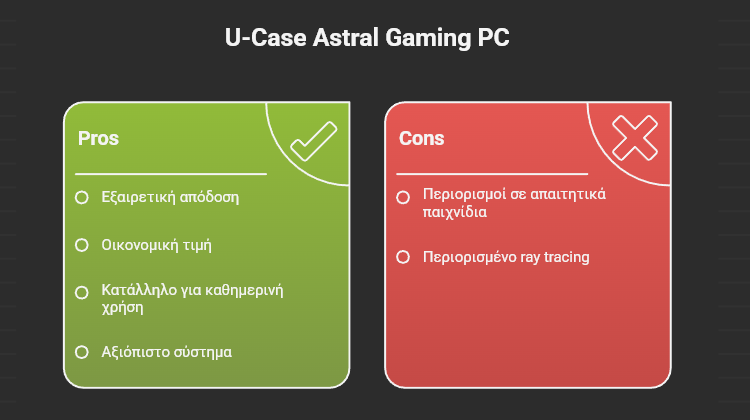 U-Case Astral Gaming PC

Pros

Εξαιρετική απόδοση

Οικονομική τιμή

Κατάλληλο για καθημερινή χρήση

Αξιόπιστο σύστημα

Cons

Περιορισμοί σε απαιτητικά παιχνίδια

Περιορισμένο ray tracing